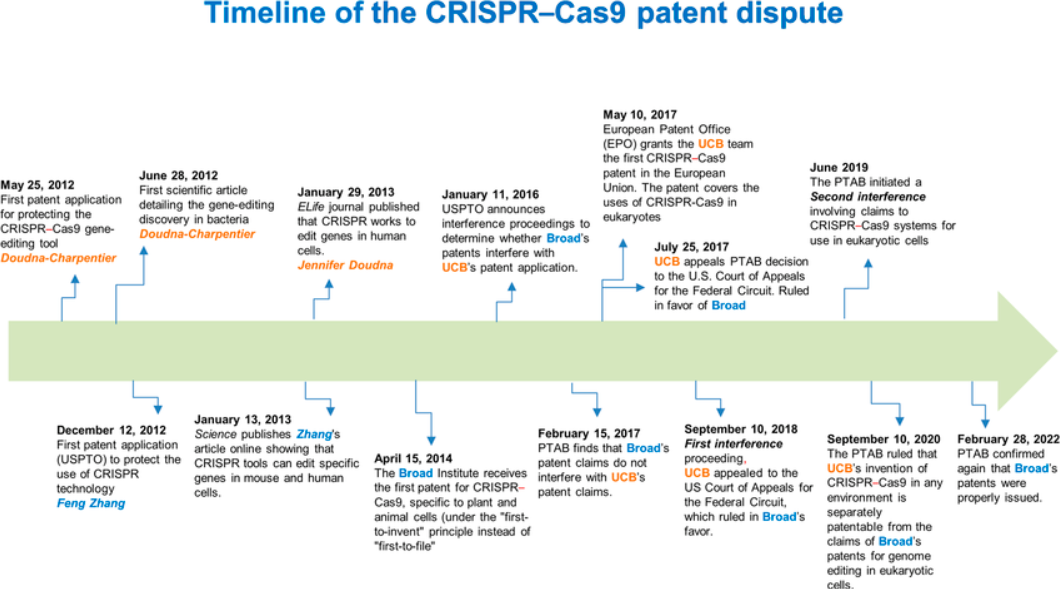 Timeline of the CRISPR–Cas9 patent dispute

May 25, 2012
First patent application for protecting the CRISPR–Cas9 gene-editing tool
Doudna-Charpentier

June 28, 2012
First scientific article detailing the gene-editing discovery in bacteria
Doudna-Charpentier

January 29, 2013
ELife journal published that CRISPR works to edit genes in human cells.
Jennifer Doudna

January 11, 2016
USPTO announces interference proceedings to determine whether Broad's patents interfere with UCB's patent application.

May 10, 2017
European Patent Office (EPO) grants the UCB team the first CRISPR–Cas9 patent in the European Union. The patent covers the uses of CRISPR-Cas9 in eukaryotes

July 25, 2017
UCB appeals PTAB decision to the U.S. Court of Appeals for the Federal Circuit. Ruled in favor of Broad

June 2019
The PTAB initiated a Second interference involving claims to CRISPR–Cas9 systems for use in eukaryotic cells

December 12, 2012
First patent application (USPTO) to protect the use of CRISPR technology
Feng Zhang

January 13, 2013
Science publishes Zhang's article online showing that CRISPR tools can edit specific genes in mouse and human cells.

April 15, 2014
The Broad Institute receives the first patent for CRISPR–Cas9, specific to plant and animal cells (under the "first-to-invent" principle instead of "first-to-file"

February 15, 2017
PTAB finds that Broad's patent claims do not interfere with UCB's patent claims.

September 10, 2018
First interference proceeding,
UCB appealed to the US Court of Appeals for the Federal Circuit, which ruled in Broad's favor.

September 10, 2020
The PTAB ruled that UCB's invention of CRISPR–Cas9 in any environment is separately patentable from the claims of Broad's patents for genome editing in eukaryotic cells.

February 28, 2022
PTAB confirmed again that Broad's patents were properly issued.